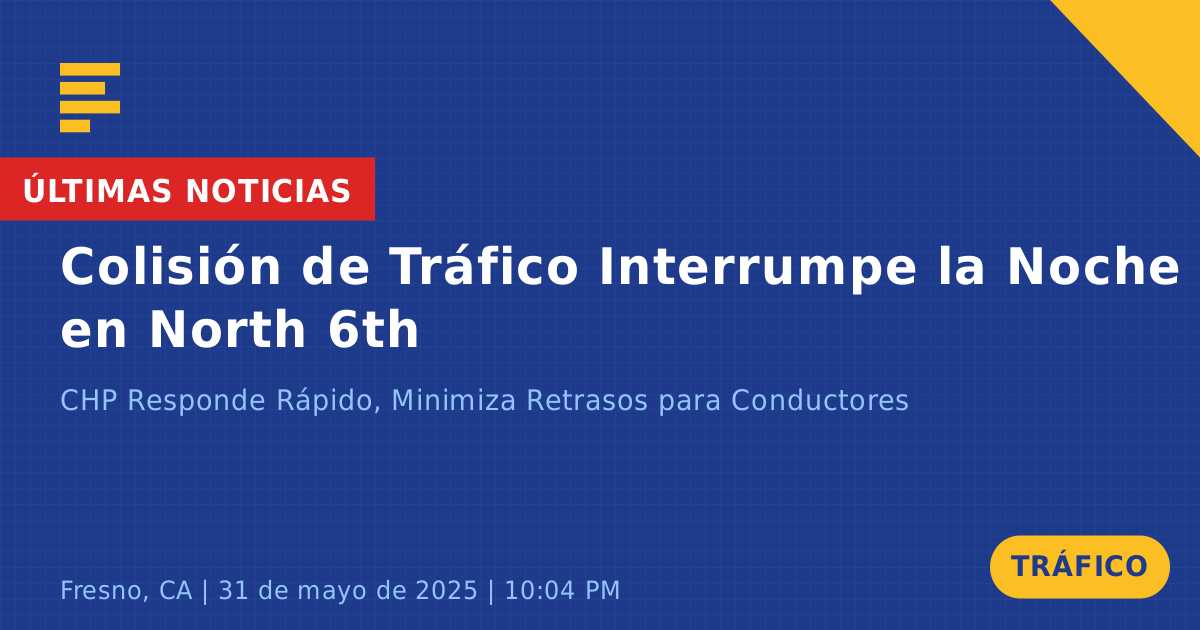 ÚLTIMAS NOTICIAS

Colisión de Tráfico Interrumpe la Noche en North 6th

CHP Responde Rápido, Minimiza Retrasos para Conductores

Fresno, CA | 31 de mayo de 2025 | 10:04 PM

TRÁFICO